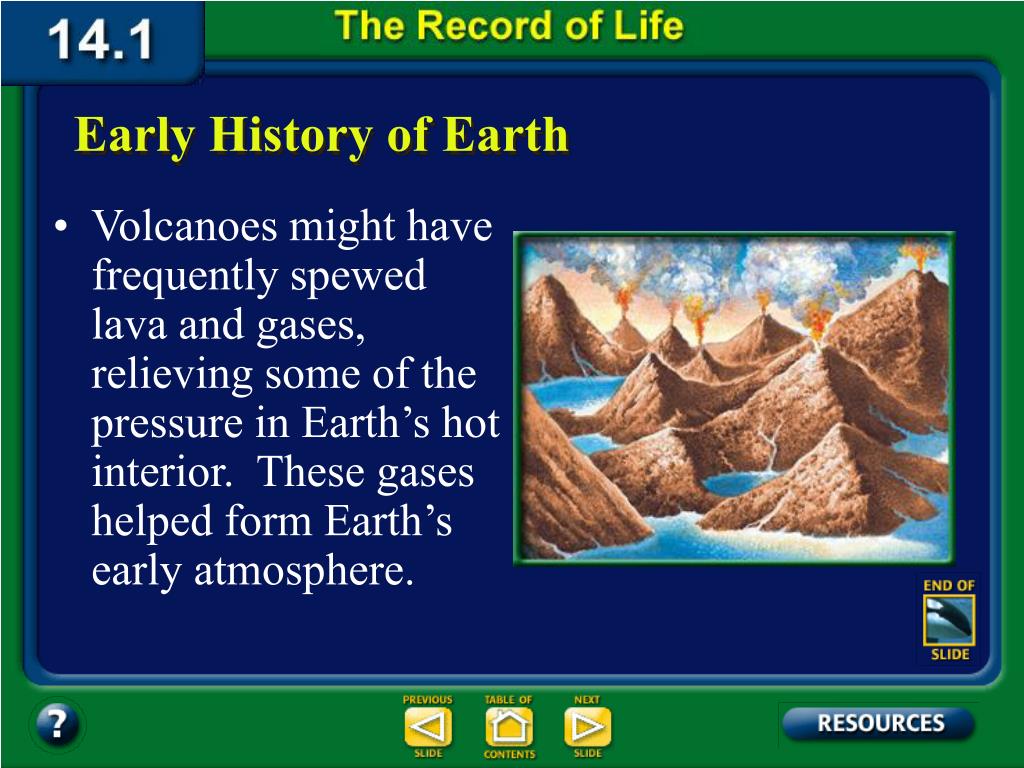 14.1

The Record of Life

Early History of Earth

• Volcanoes might have frequently spewed lava and gases, relieving some of the pressure in Earth's hot interior. These gases helped form Earth's early atmosphere.

END OF SLIDE

?

PREVIOUS SLIDE

TABLE OF CONTENTS

NEXT SLIDE

RESOURCES